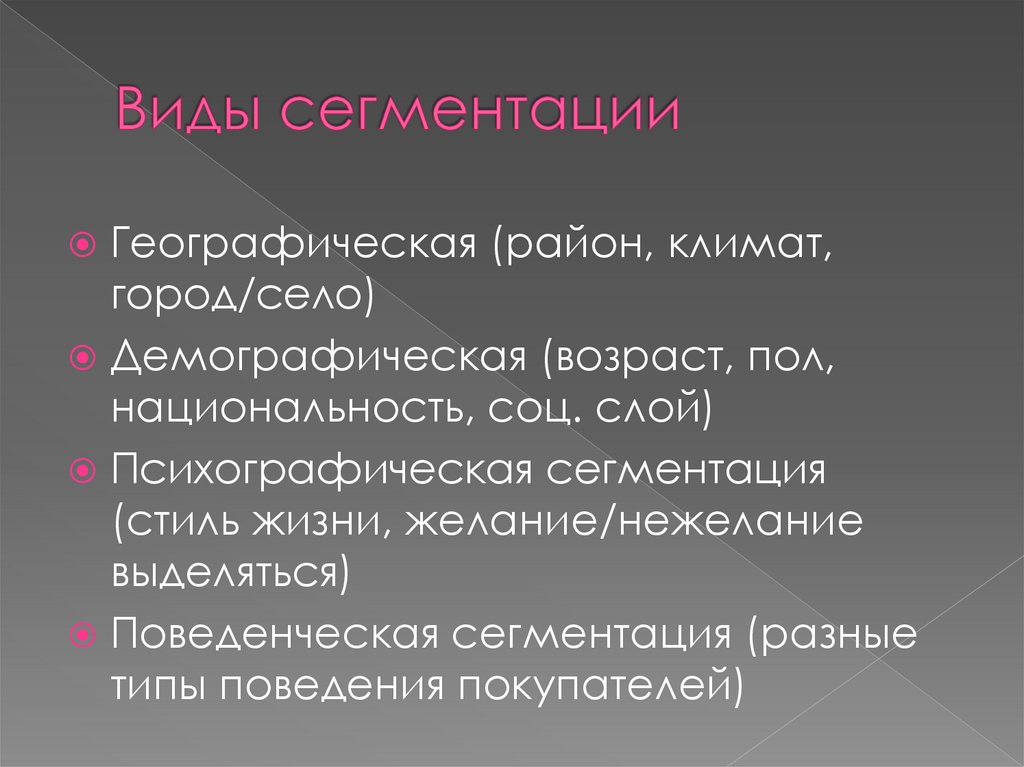 Виды сегментации

Географическая (район, климат, город/село)

Демографическая (возраст, пол, национальность, соц. слой)

Психографическая сегментация (стиль жизни, желание/нежелание выделяться)

Поведенческая сегментация (разные типы поведения покупателей)